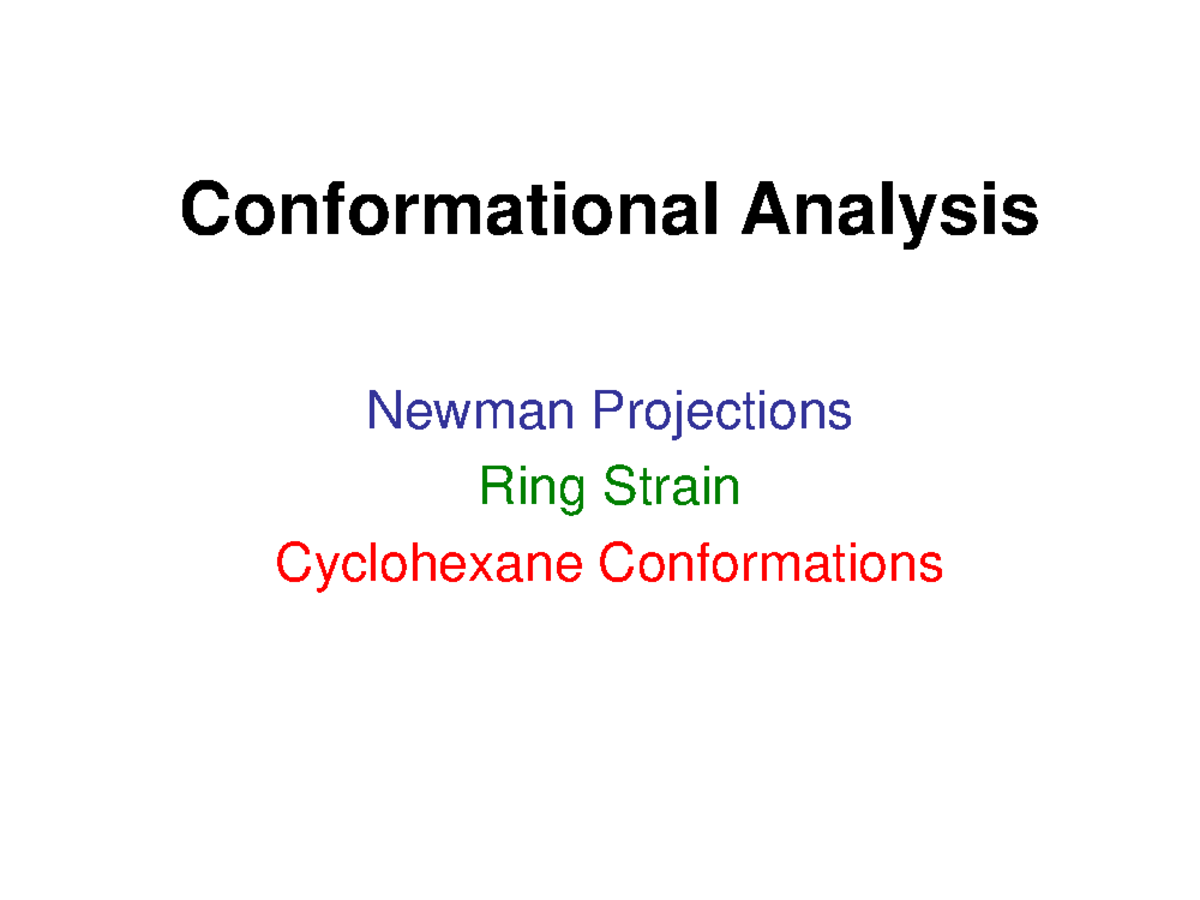 Conformational Analysis

Newman Projections
Ring Strain
Cyclohexane Conformations